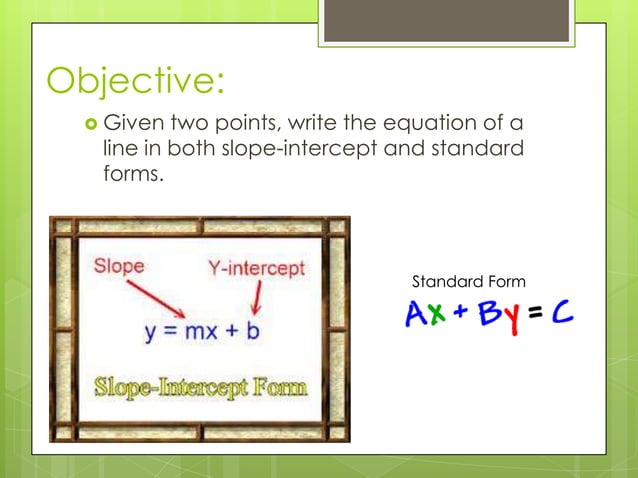 Objective:

Given two points, write the equation of a line in both slope-intercept and standard forms.

Slope

Y-intercept

$y = mx + b$

Slope-Intercept Form

Standard Form

$Ax + By = C$